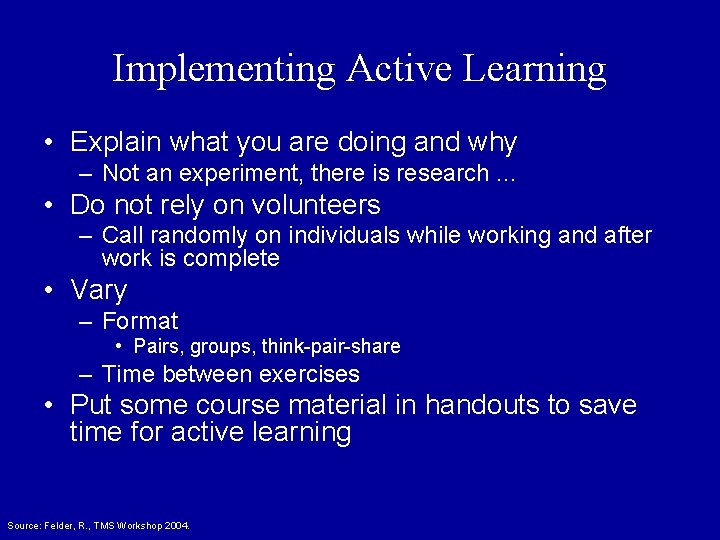 Implementing Active Learning

• Explain what you are doing and why
– Not an experiment, there is research …
• Do not rely on volunteers
– Call randomly on individuals while working and after work is complete
• Vary
– Format
• Pairs, groups, think-pair-share
– Time between exercises
• Put some course material in handouts to save time for active learning

Source: Felder, R., TMS Workshop 2004.